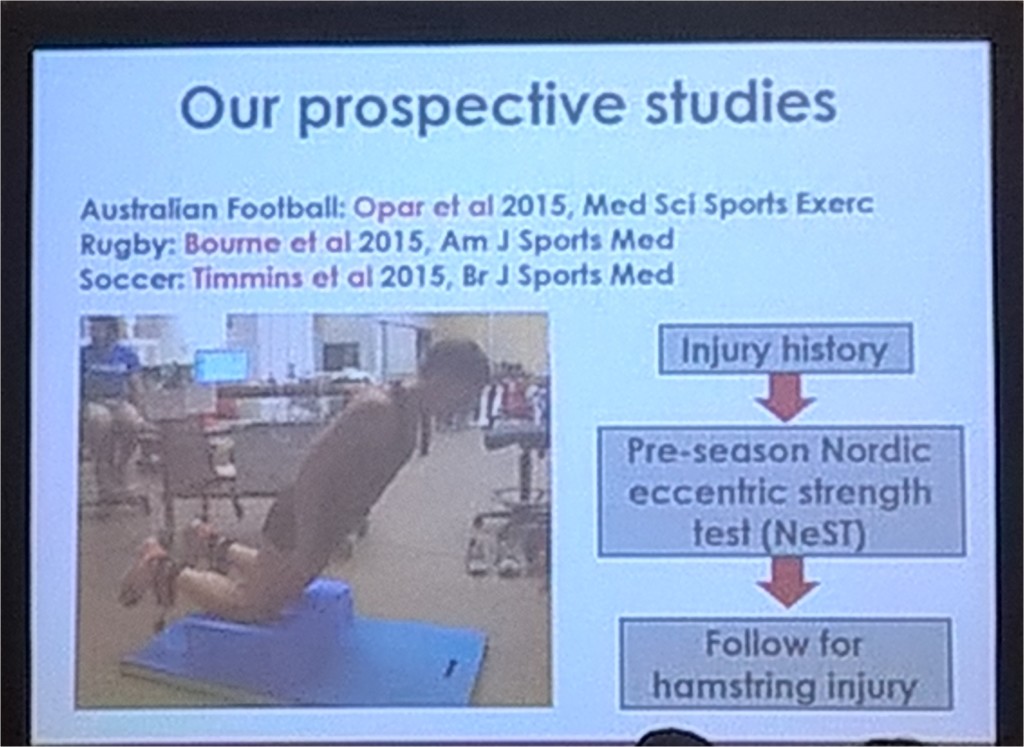 Our prospective studies

Australian Football: Opar et al 2015, Med Sci Sports Exerc
Rugby: Bourne et al 2015, Am J Sports Med
Soccer: Timmins et al 2015, Br J Sports Med

Injury history

Pre-season Nordic eccentric strength test (NeST)

Follow for hamstring injury